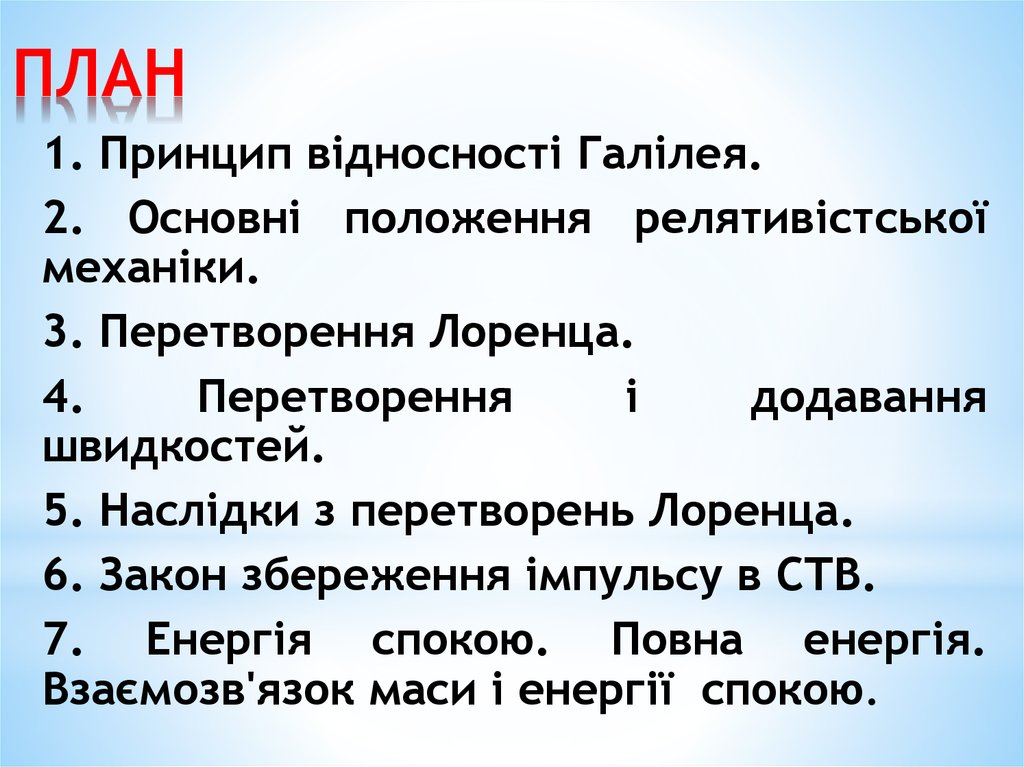 ПЛАН

1. Принцип відносності Галілея.

2. Основні положення релятивістської механіки.

3. Перетворення Лоренца.

4. Перетворення і додавання швидкостей.

5. Наслідки з перетворень Лоренца.

6. Закон збереження імпульсу в СТВ.

7. Енергія спокою. Повна енергія. Взаємозв'язок маси і енергії спокою.